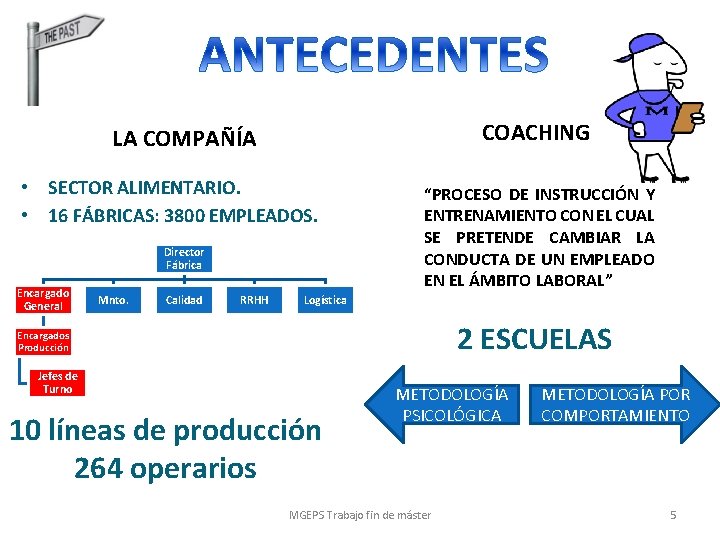 THE PAST

ANTECEDENTES

LA COMPAÑÍA

• SECTOR ALIMENTARIO.
• 16 FÁBRICAS: 3800 EMPLEADOS.

Director Fábrica

Encargado General

Mnto.

Calidad

RRHH

Logística

Encargados Producción

Jefes de Turno

10 líneas de producción
264 operarios

COACHING

M

"PROCESO DE INSTRUCCIÓN Y ENTRENAMIENTO CON EL CUAL SE PRETENDE CAMBIAR LA CONDUCTA DE UN EMPLEADO EN EL ÁMBITO LABORAL"

2 ESCUELAS

METODOLOGÍA PSICOLÓGICA

METODOLOGÍA POR COMPORTAMIENTO

MGEPS Trabajo fin de máster

5